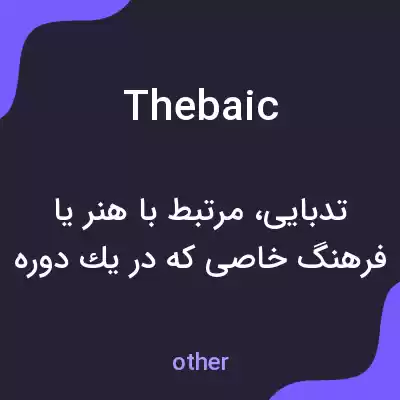 Thebaic

تدبایی، مرتبط با هنر یا فرهنگ خاصی که در یك دوره

other